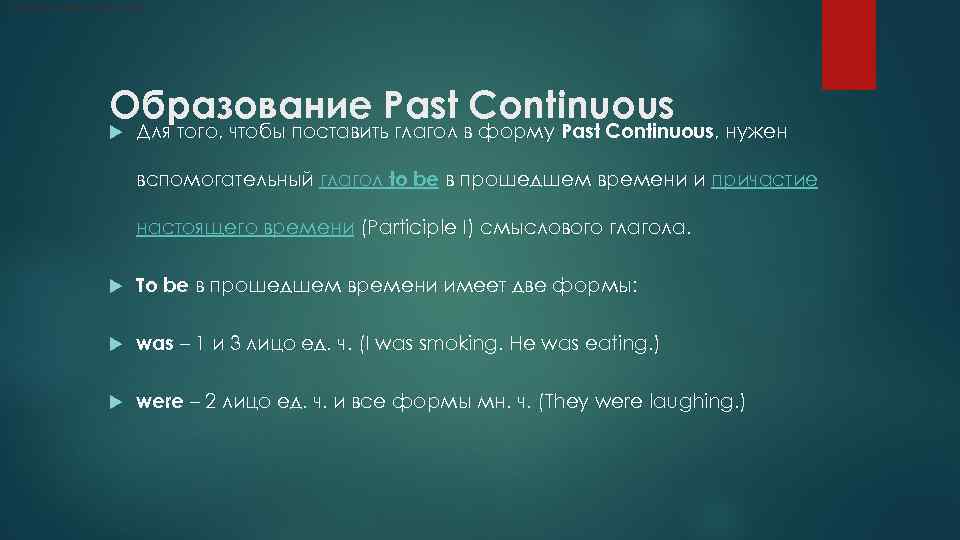 Образование Past Continuous

Для того, чтобы поставить глагол в форму Past Continuous, нужен вспомогательный глагол to be в прошедшем времени и причастие настоящего времени (Participle I) смыслового глагола.

To be в прошедшем времени имеет две формы:

was – 1 и 3 лицо ед. ч. (I was smoking. He was eating.)

were – 2 лицо ед. ч. и все формы мн. ч. (They were laughing.)